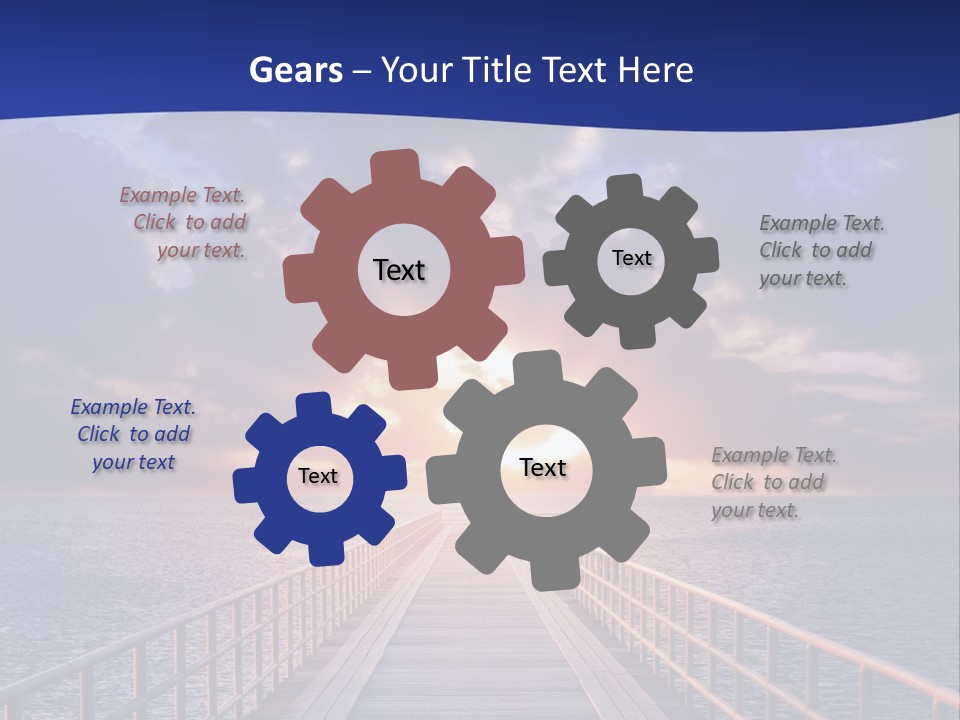 Gears – Your Title Text Here

Example Text. Click to add your text.

Text

Text

Example Text. Click to add your text.

Example Text. Click to add your text

Text

Text

Example Text. Click to add your text.